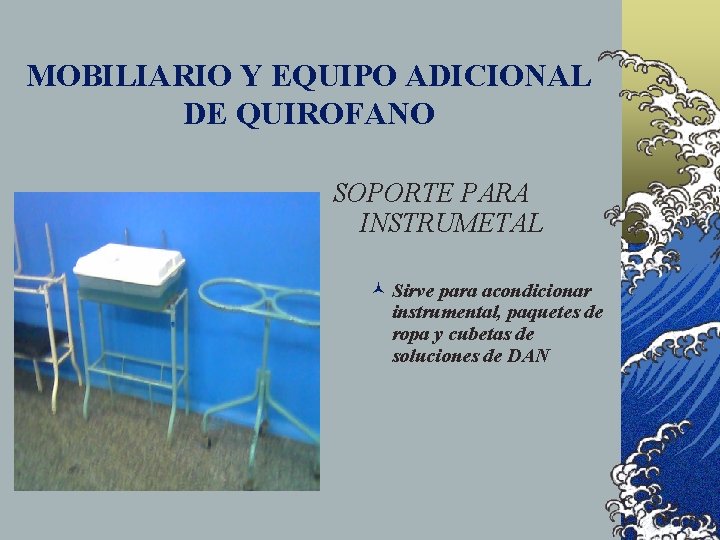 MOBILIARIO Y EQUIPO ADICIONAL DE QUIROFANO

SOPORTE PARA INSTRUMETAL

Sirve para acondicionar instrumental, paquetes de ropa y cubetas de soluciones de DAN